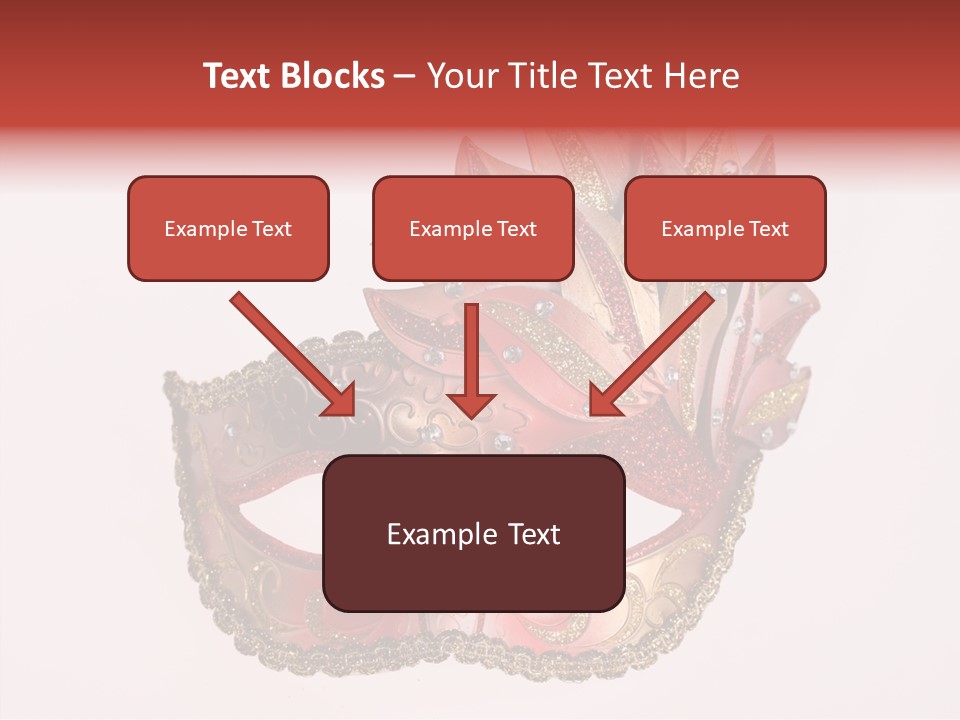 Text Blocks – Your Title Text Here

Example Text

Example Text

Example Text

Example Text